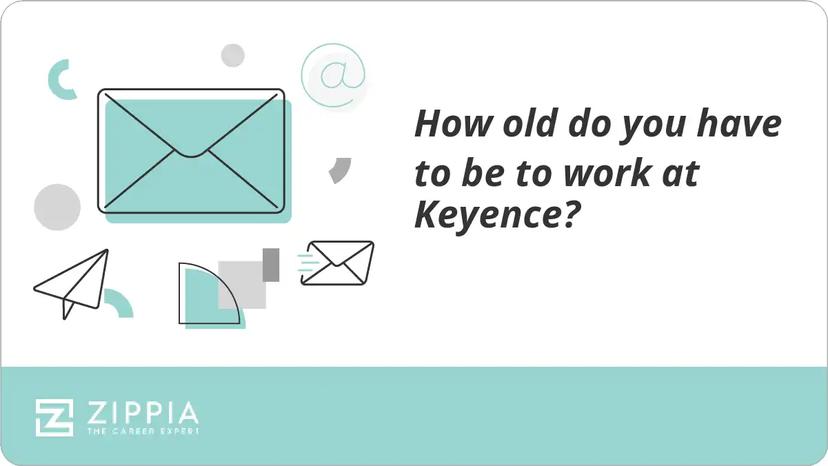 @

How old do you have to be to work at Keyence?

ZIPPIA
THE CAREER EXPERT